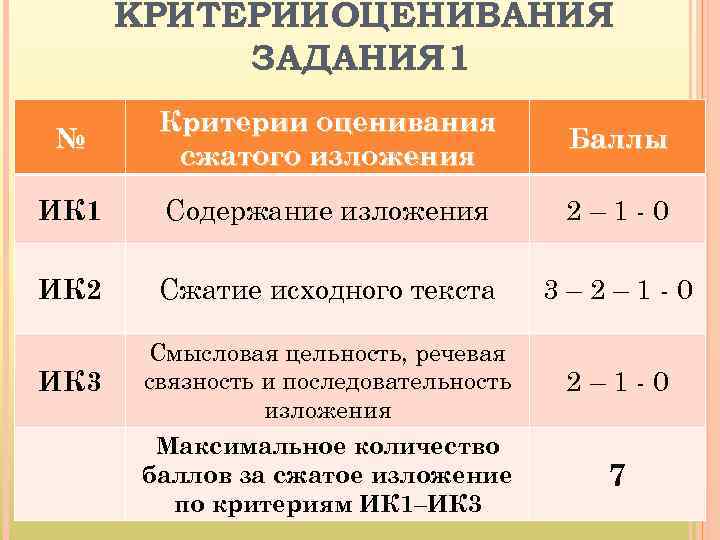 КРИТЕРИИОЦЕНИВАНИЯ ЗАДАНИЯ1

| № | Критерии оценивания сжатого изложения | Баллы |
|---|---|---|
| ИК1 | Содержание изложения | 2 – 1 - 0 |
| ИК2 | Сжатие исходного текста | 3 – 2 – 1 - 0 |
| ИК3 | Смысловая цельность, речевая связность и последовательность изложения | 2 – 1 - 0 |
| | Максимальное количество баллов за сжатое изложение по критериям ИК1–ИК3 | 7 |